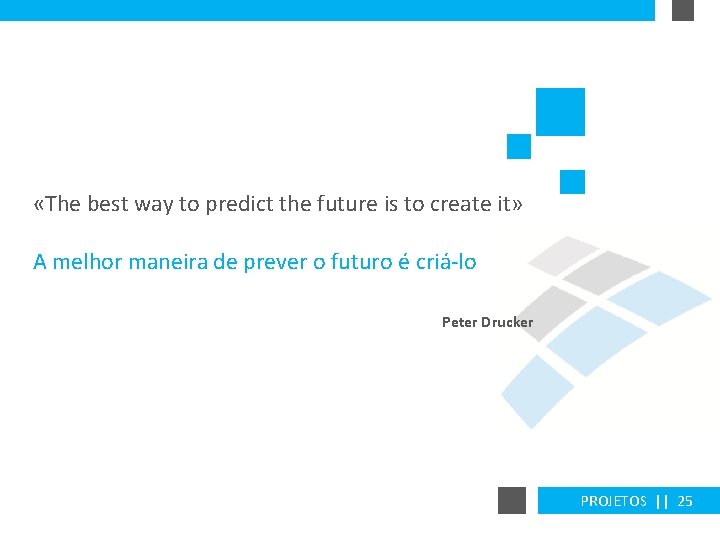 «The best way to predict the future is to create it»

A melhor maneira de prever o futuro é criá-lo

Peter Drucker

PROJETOS || 25